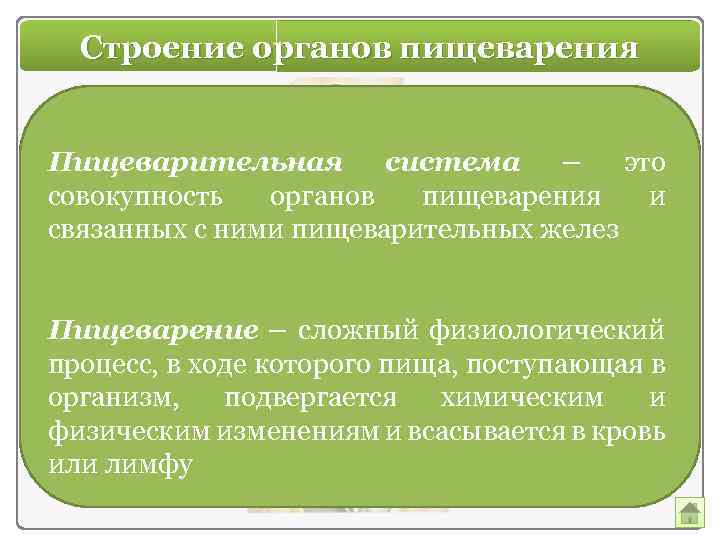 Строение органов пищеварения

Пищеварительная система – это совокупность органов пищеварения и связанных с ними пищеварительных желез

Пищеварение – сложный физиологический процесс, в ходе которого пища, поступающая в организм, подвергается химическим и физическим изменениям и всасывается в кровь или лимфу